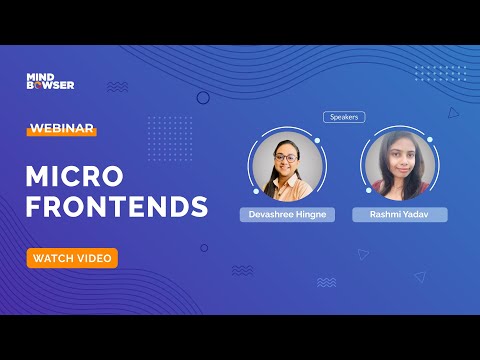 MIND BOWSER

WEBINAR

MICRO FRONTENDS

WATCH VIDEO

Speakers

Devashree Hingne

Rashmi Yadav